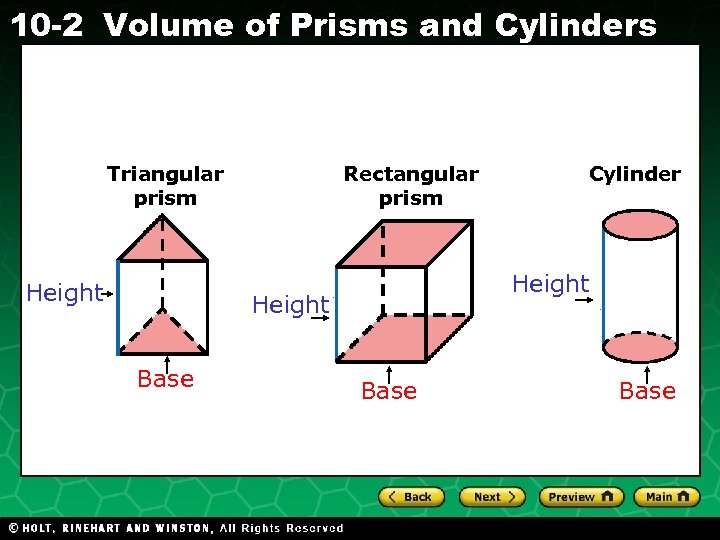 10-2 Volume of Prisms and Cylinders

Triangular prism

Height

Base

Rectangular prism

Height

Base

Cylinder

Height

Base

Back

Next

Preview

Main

© HOLT, RINEHART AND WINSTON, All Rights Reserved